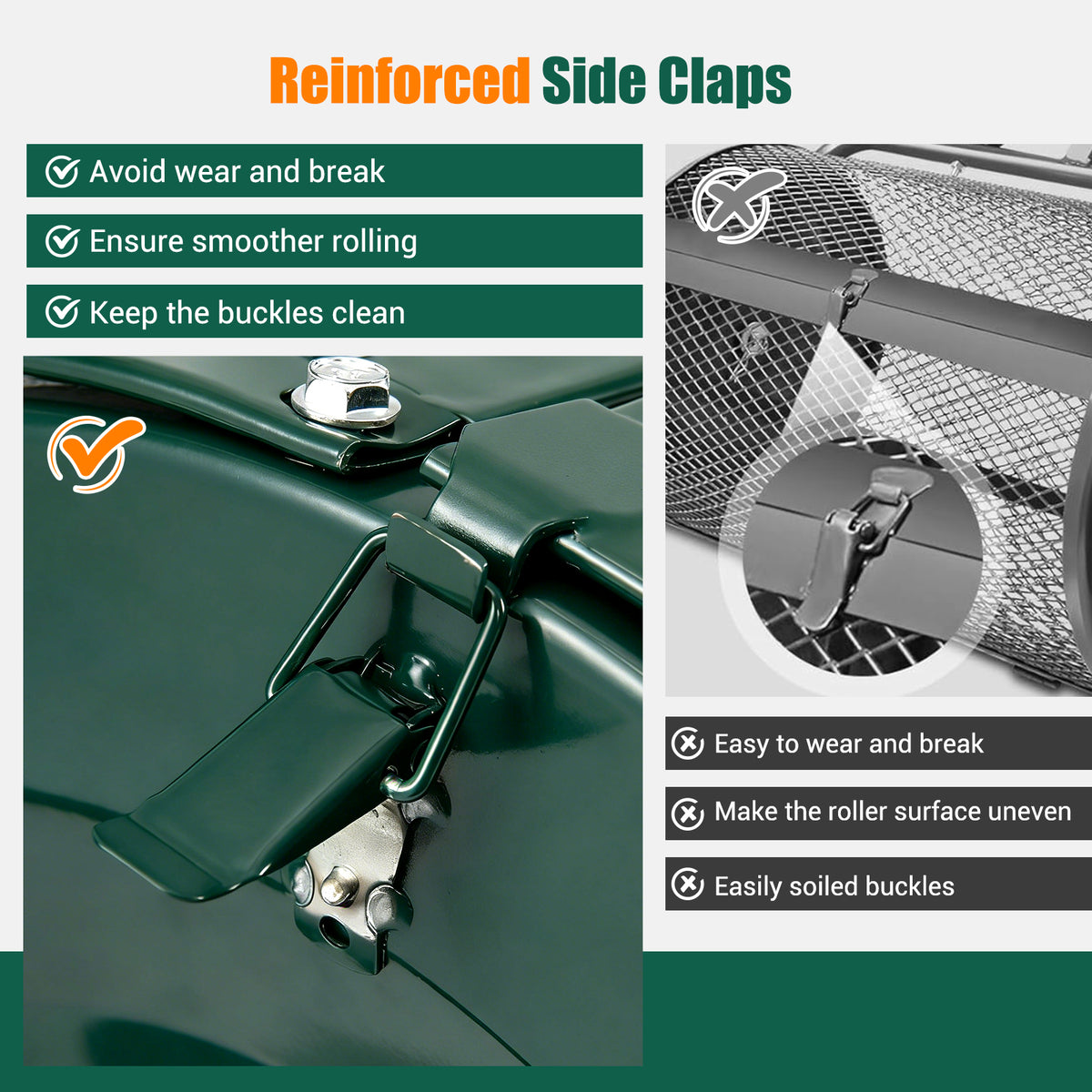 Reinforced Side Claps

Avoid wear and break

Ensure smoother rolling

Keep the buckles clean

Easy to wear and break

Make the roller surface uneven

Easily soiled buckles